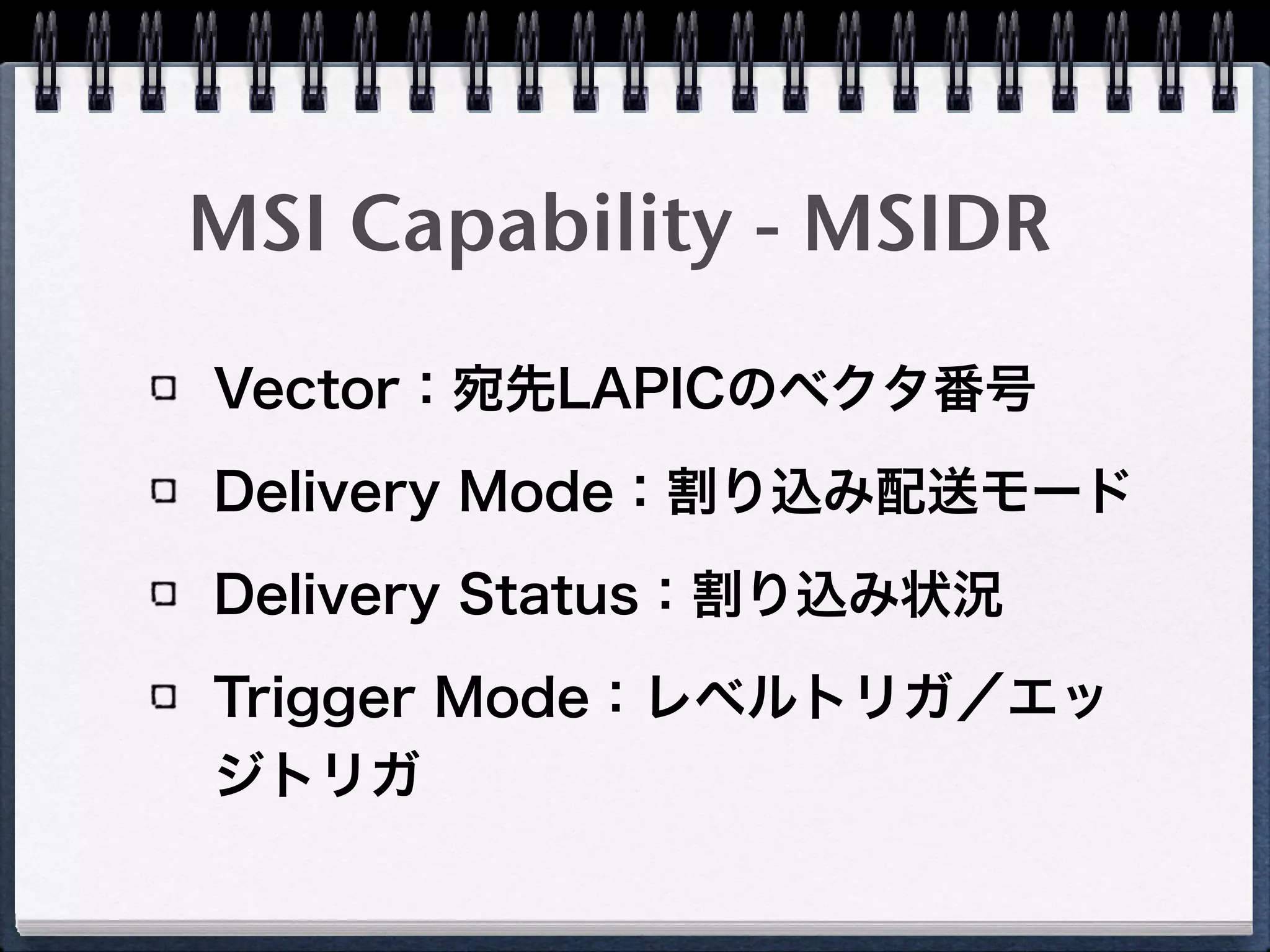 MSI Capability - MSIDR

Vector：宛先LAPICのベクタ番号

Delivery Mode：割り込み配送モード

Delivery Status：割り込み状況

Trigger Mode：レベルトリガ／エッジトリガ